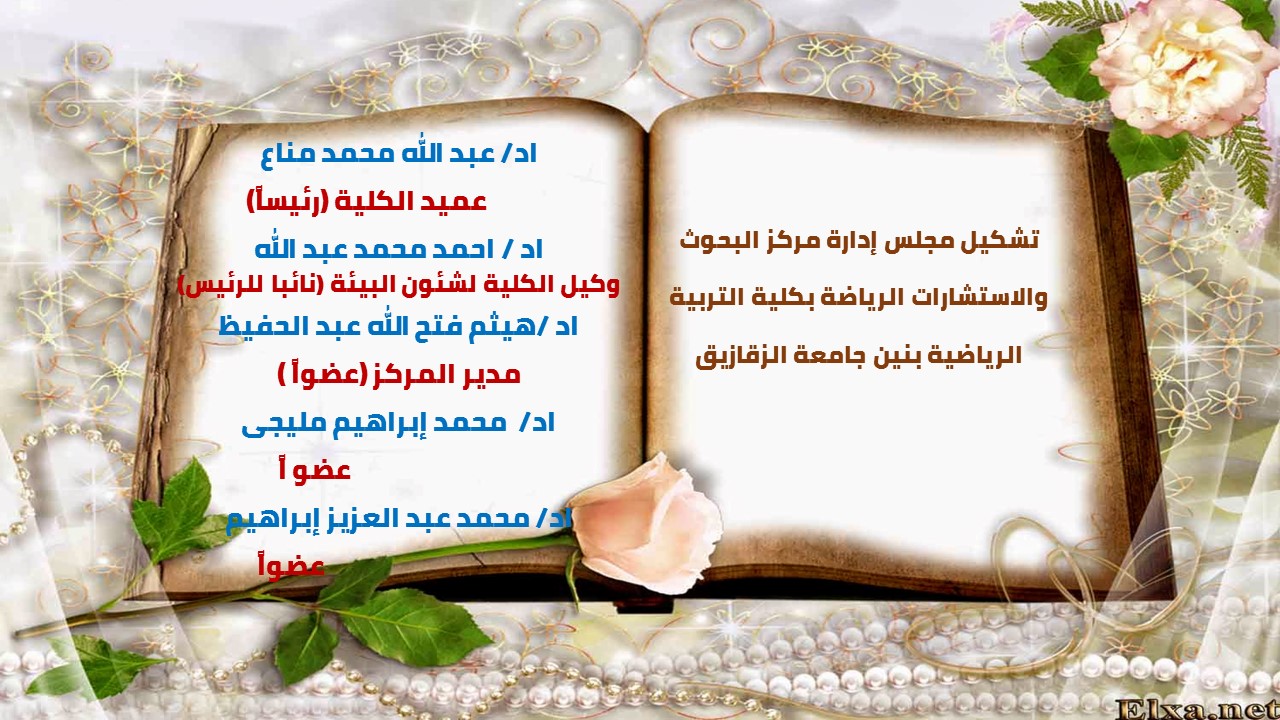 تشكيل مجلس إدارة مركز البحوث والاستشارات الرياضة بكلية التربية الرياضية بنين جامعة الزقازيق

اد/ عبد الله محمد مناع
عميد الكلية (رئيساً)
اد / احمد محمد عبد الله
وكيل الكلية لشئون البيئة (نائبا للرئيس)
اد /هيثم فتح الله عبد الحفيظ
مدير المركز (عضواً )
اد/ محمد إبراهيم مليجى
عضو اً
اد/ محمد عبد العزيز إبراهيم
عضواً

Elxa.net